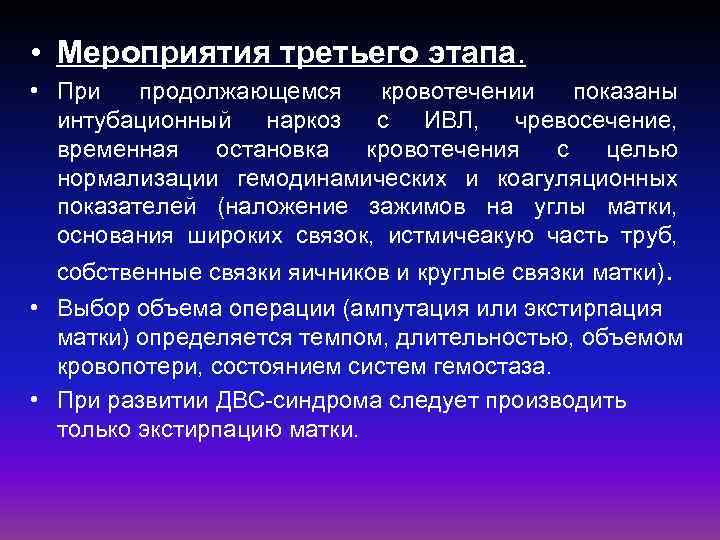 • Мероприятия третьего этапа.

• При продолжающемся кровотечении показаны интубационный наркоз с ИВЛ, чревосечение, временная остановка кровотечения с целью нормализации гемодинамических и коагуляционных показателей (наложение зажимов на углы матки, основания широких связок, истмичеакую часть труб, собственные связки яичников и круглые связки матки).

• Выбор объема операции (ампутация или экстирпация матки) определяется темпом, длительностью, объемом кровопотери, состоянием систем гемостаза.

• При развитии ДВС-синдрома следует производить только экстирпацию матки.